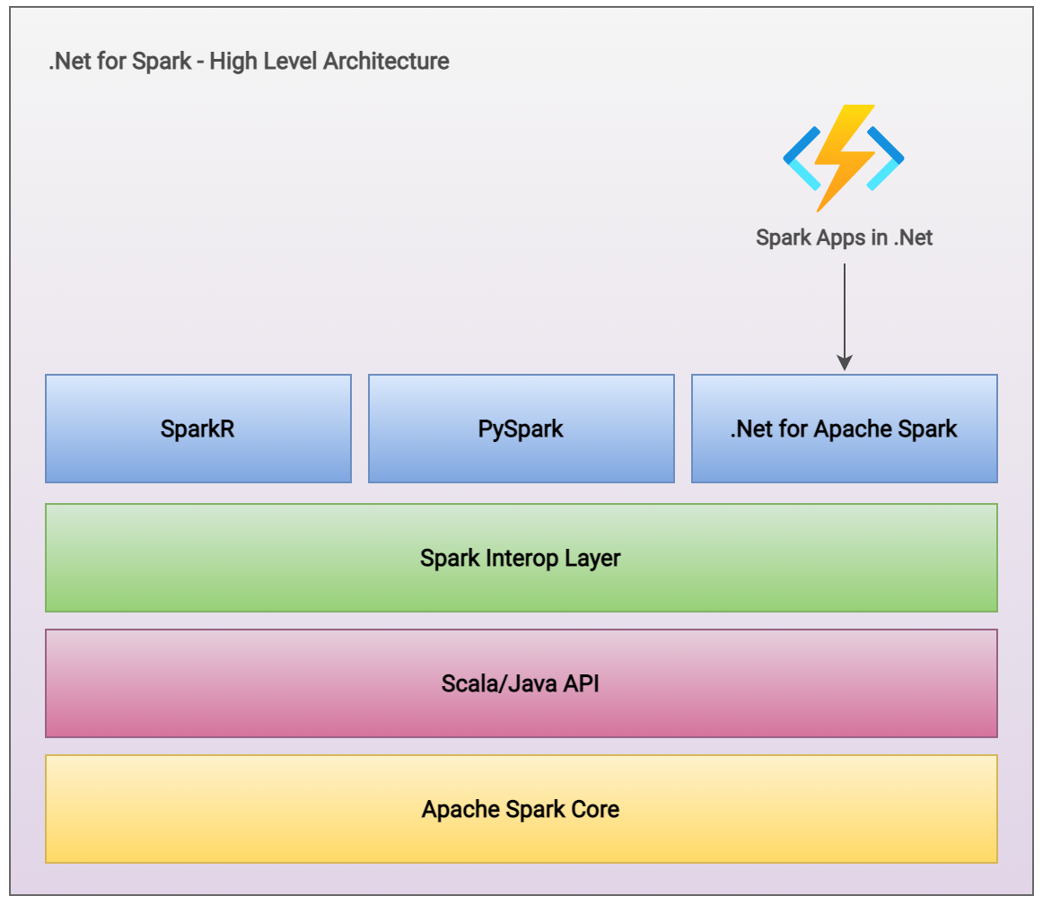 .Net for Spark - High Level Architecture

Spark Apps in .Net

SparkR

PySpark

.Net for Apache Spark

Spark Interop Layer

Scala/Java API

Apache Spark Core